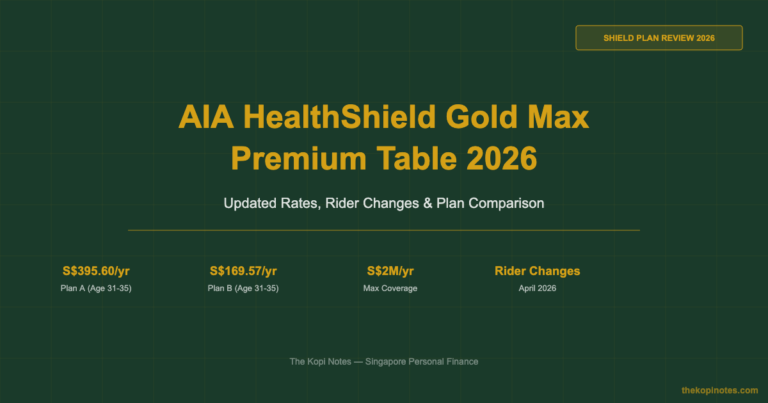 SHIELD PLAN REVIEW 2026

AIA HealthShield Gold Max Premium Table 2026

Updated Rates, Rider Changes & Plan Comparison

S$395.60/yr
Plan A (Age 31-35)

S$169.57/yr
Plan B (Age 31-35)

S$2M/yr
Max Coverage

Rider Changes
April 2026

The Kopi Notes — Singapore Personal Finance

thekopinotes.com